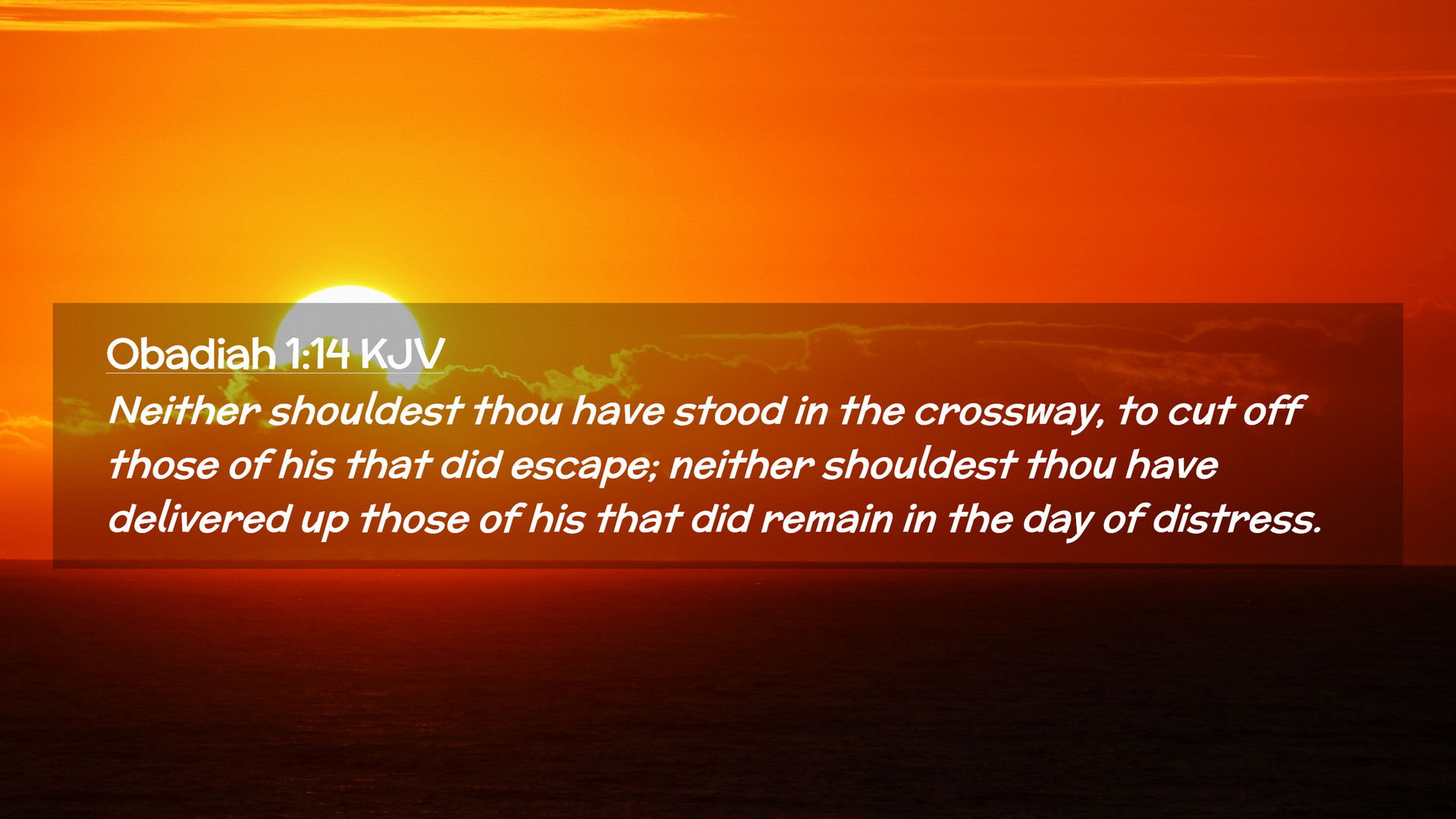 Obadiah 1:14 KJV

Neither shouldest thou have stood in the crossway, to cut off those of his that did escape; neither shouldest thou have delivered up those of his that did remain in the day of distress.